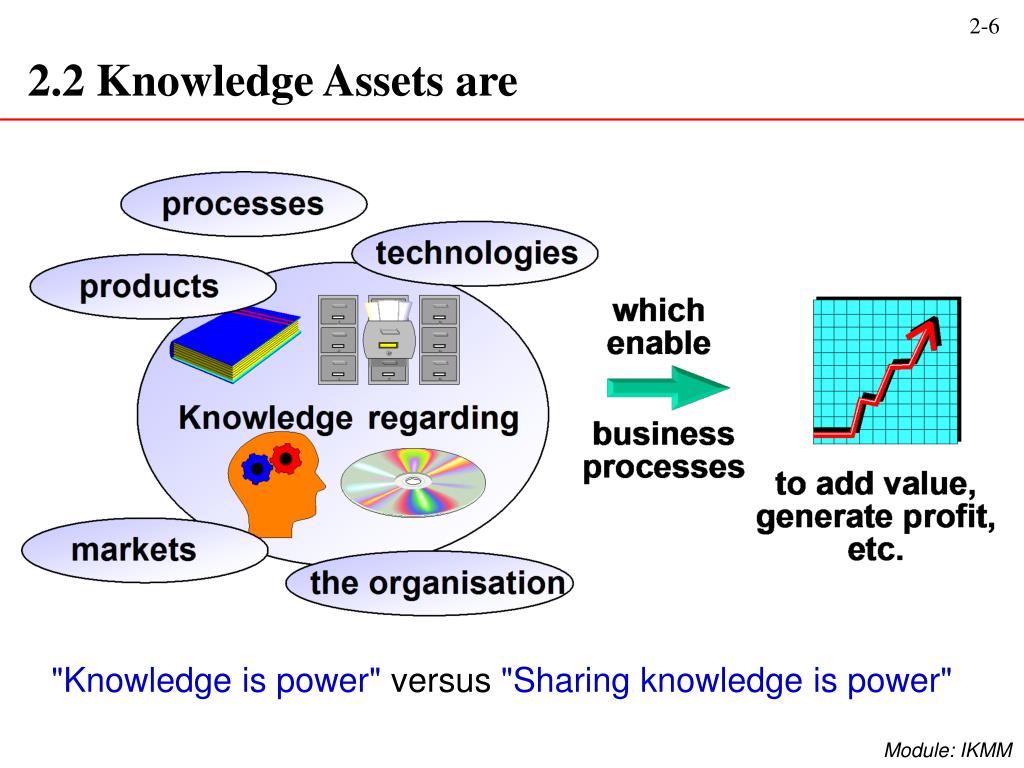 2-6

2.2 Knowledge Assets are

processes

technologies

products

Knowledge regarding

markets

the organisation

which enable

business processes

to add value, generate profit, etc.

"Knowledge is power" versus "Sharing knowledge is power"

Module: IKMM